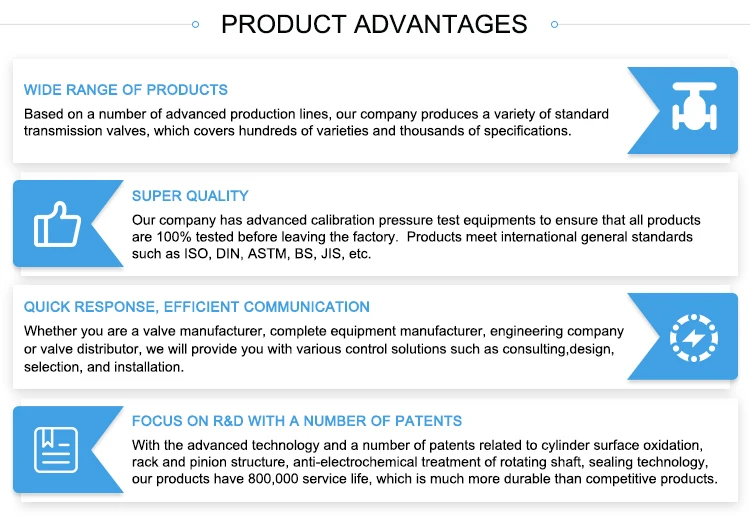 PRODUCT ADVANTAGES

WIDE RANGE OF PRODUCTS

Based on a number of advanced production lines, our company produces a variety of standard transmission valves, which covers hundreds of varieties and thousands of specifications.

SUPER QUALITY

Our company has advanced calibration pressure test equipments to ensure that all products are 100% tested before leaving the factory. Products meet international general standards such as ISO, DIN, ASTM, BS, JIS, etc.

QUICK RESPONSE, EFFICIENT COMMUNICATION

Whether you are a valve manufacturer, complete equipment manufacturer, engineering company or valve distributor, we will provide you with various control solutions such as consulting,design, selection, and installation.

FOCUS ON R&D WITH A NUMBER OF PATENTS

With the advanced technology and a number of patents related to cylinder surface oxidation, rack and pinion structure, anti-electrochemical treatment of rotating shaft, sealing technology, our products have 800,000 service life, which is much more durable than competitive products.